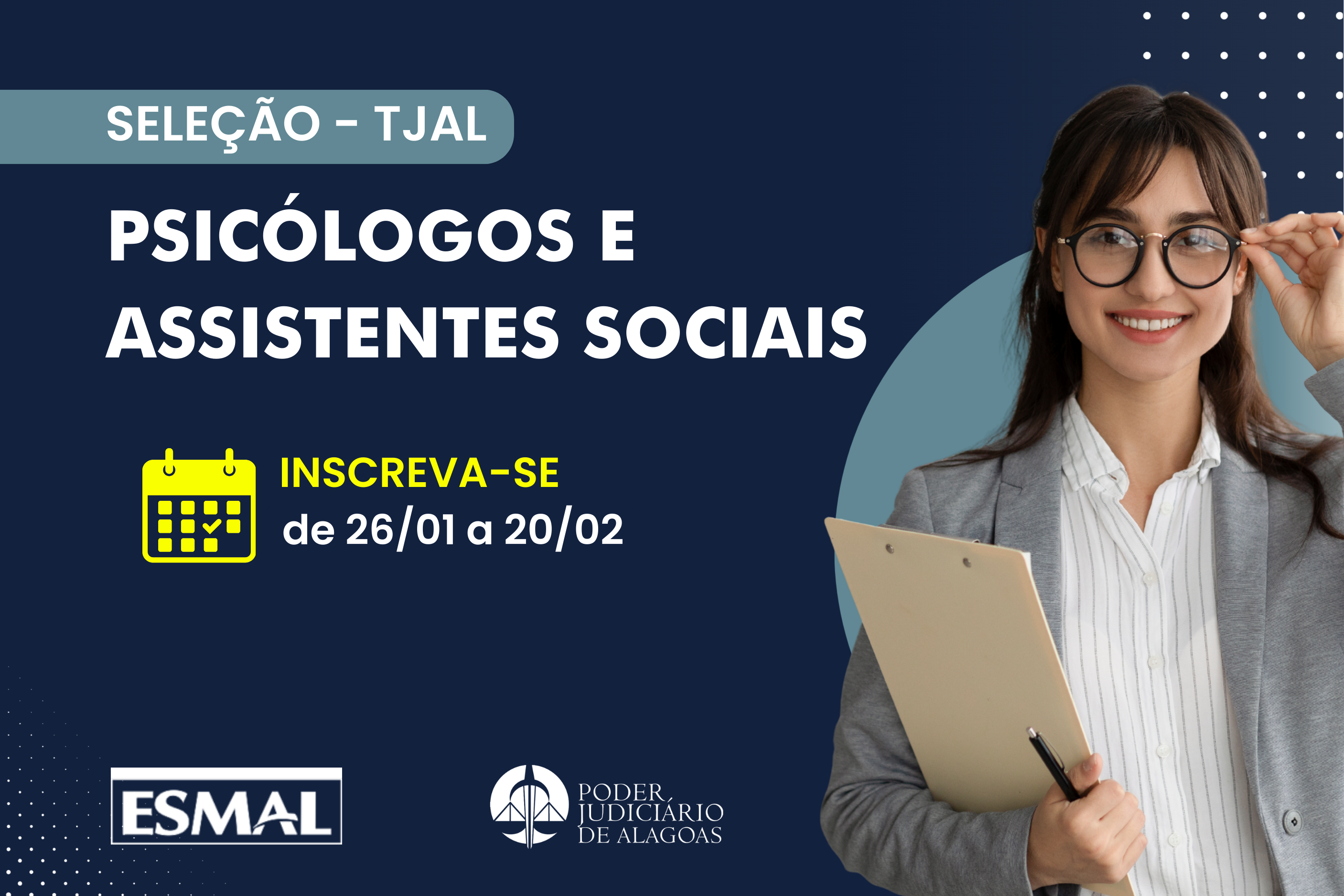 SELEÇÃO - TJAL

PSICÓLOGOS E ASSISTENTES SOCIAIS

INSCREVA-SE
de 26/01 a 20/02

ESMAL

PODER JUDICIÁRIO DE ALAGOAS